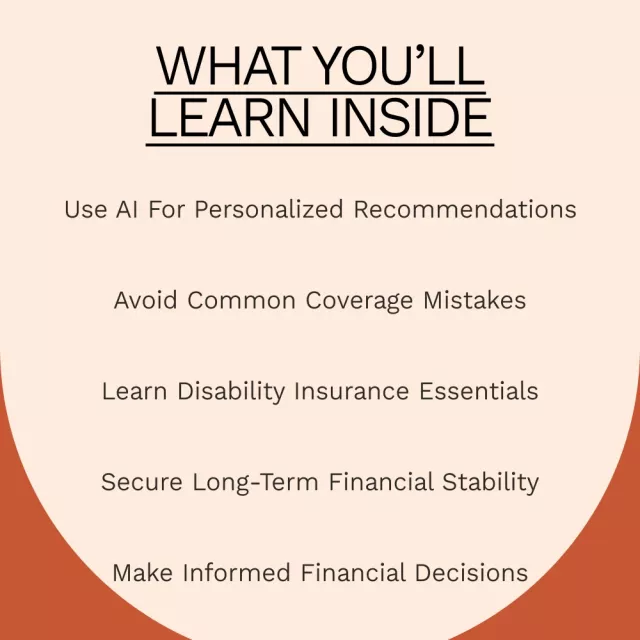 WHAT YOU'LL LEARN INSIDE

Use AI For Personalized Recommendations

Avoid Common Coverage Mistakes

Learn Disability Insurance Essentials

Secure Long-Term Financial Stability

Make Informed Financial Decisions